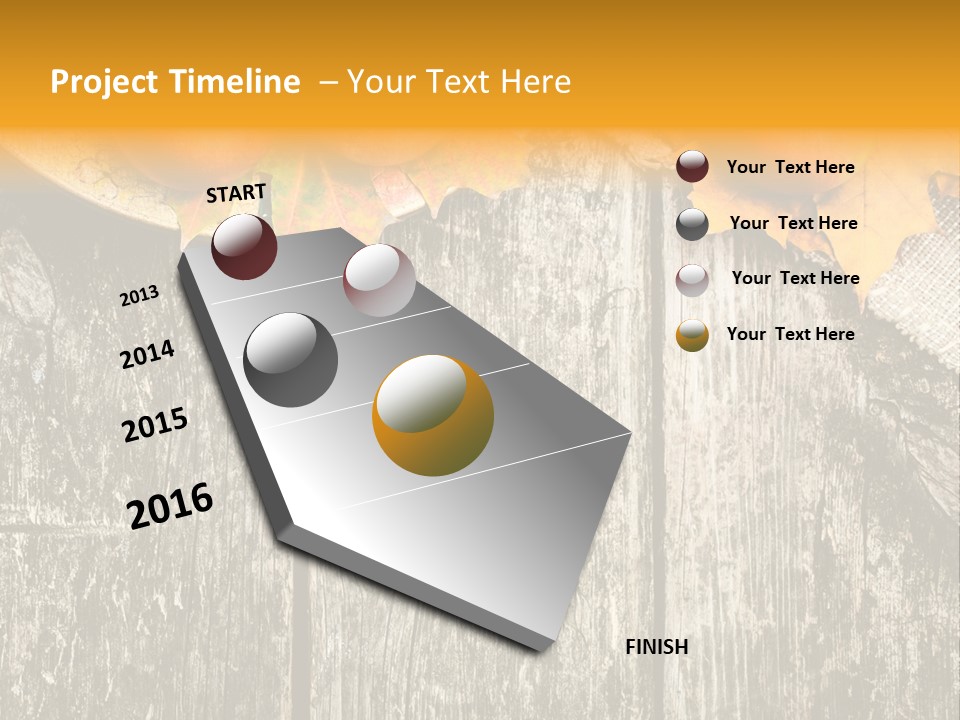 Project Timeline – Your Text Here

START

2013

2014

2015

2016

FINISH

Your Text Here

Your Text Here

Your Text Here

Your Text Here